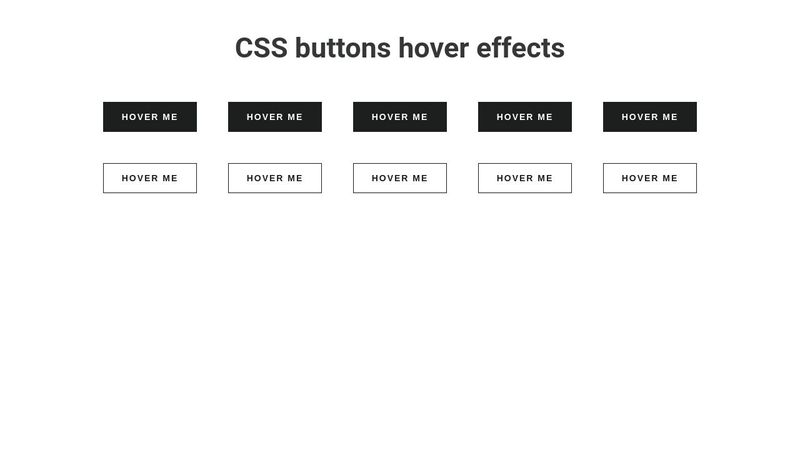 CSS buttons hover effects

HOVER ME HOVER ME HOVER ME HOVER ME HOVER ME

HOVER ME HOVER ME HOVER ME HOVER ME HOVER ME